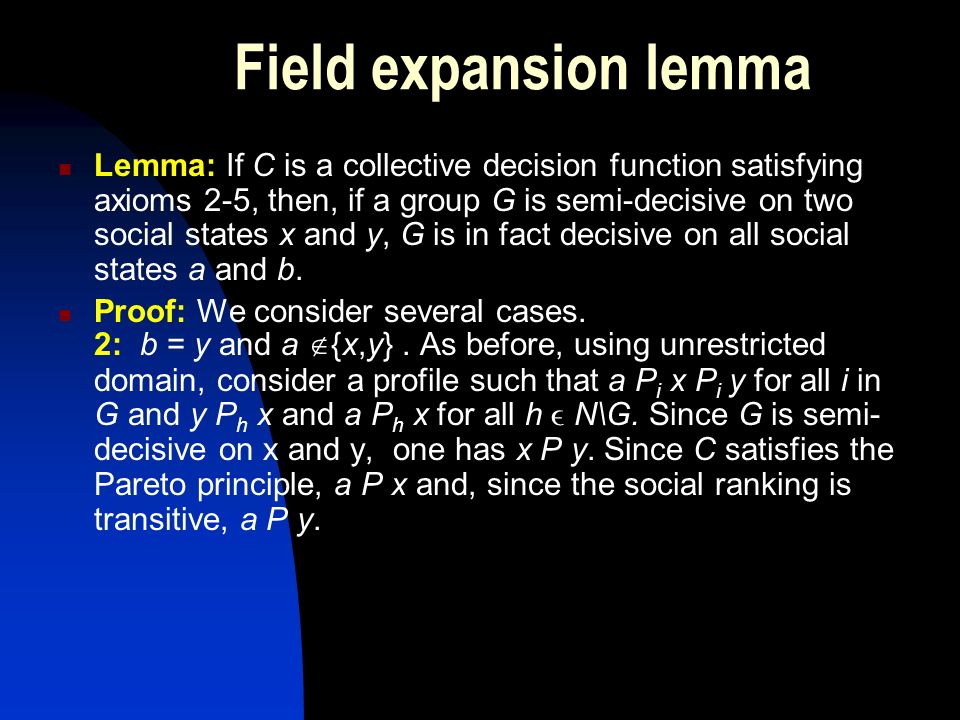 Field expansion lemma

Lemma: If $C$ is a collective decision function satisfying axioms 2-5, then, if a group $G$ is semi-decisive on two social states $x$ and $y$, $G$ is in fact decisive on all social states $a$ and $b$.

Proof: We consider several cases.
2: $b = y$ and $a \notin \{x,y\}$ . As before, using unrestricted domain, consider a profile such that $a\ P_i\ x\ P_i\ y$ for all $i$ in $G$ and $y\ P_h\ x$ and $a\ P_h\ x$ for all $h \in N \backslash G$. Since $G$ is semi-decisive on x and y, one has $x\ P\ y$. Since $C$ satisfies the Pareto principle, $a\ P\ x$ and, since the social ranking is transitive, $a\ P\ y$.